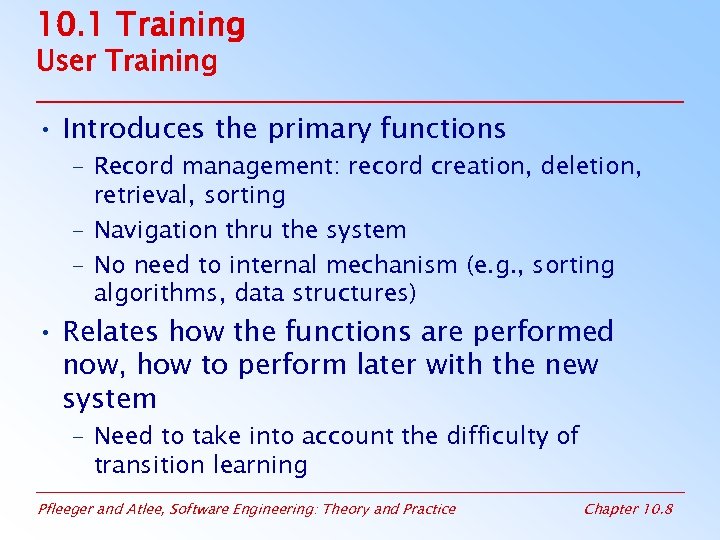 10.1 Training
User Training

• Introduces the primary functions
– Record management: record creation, deletion, retrieval, sorting
– Navigation thru the system
– No need to internal mechanism (e.g., sorting algorithms, data structures)

• Relates how the functions are performed now, how to perform later with the new system
– Need to take into account the difficulty of transition learning

Pfleeger and Atlee, Software Engineering: Theory and Practice

Chapter 10.8